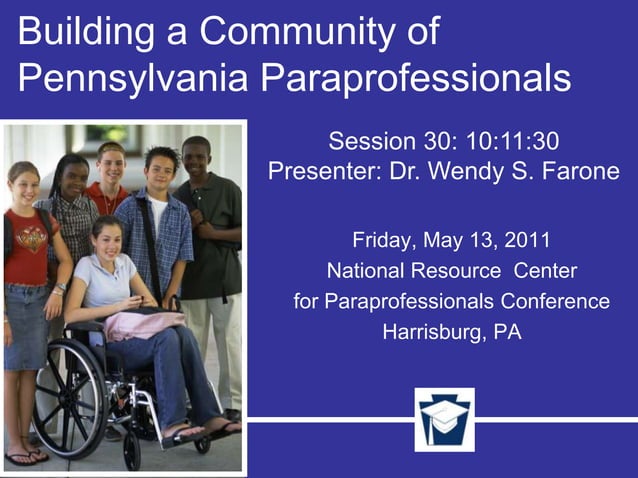 Building a Community of Pennsylvania Paraprofessionals

Session 30: 10:11:30
Presenter: Dr. Wendy S. Farone

Friday, May 13, 2011
National Resource Center
for Paraprofessionals Conference
Harrisburg, PA